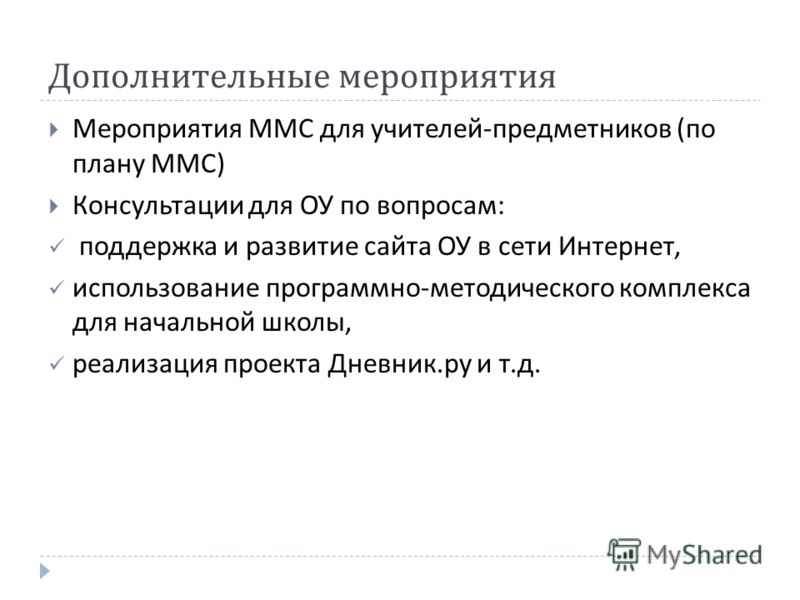 Дополнительные мероприятия

Мероприятия ММС для учителей-предметников (по плану ММС)

Консультации для ОУ по вопросам:

поддержка и развитие сайта ОУ в сети Интернет,

использование программно-методического комплекса для начальной школы,

реализация проекта Дневник.ру и т.д.

MyShared